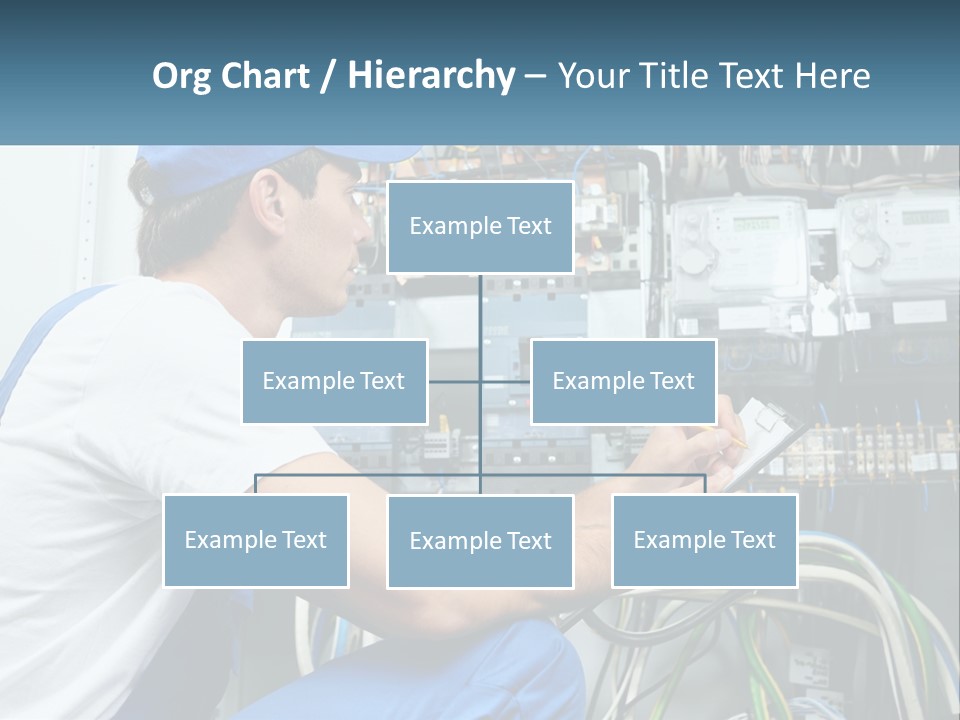 Org Chart / Hierarchy – Your Title Text Here

Example Text

Example Text

Example Text

Example Text

Example Text

Example Text